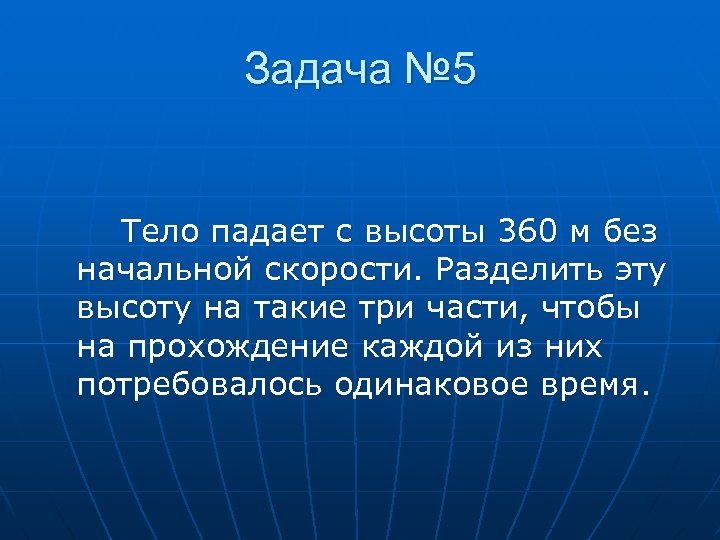 Задача №5

Тело падает с высоты 360 м без начальной скорости. Разделить эту высоту на такие три части, чтобы на прохождение каждой из них потребовалось одинаковое время.